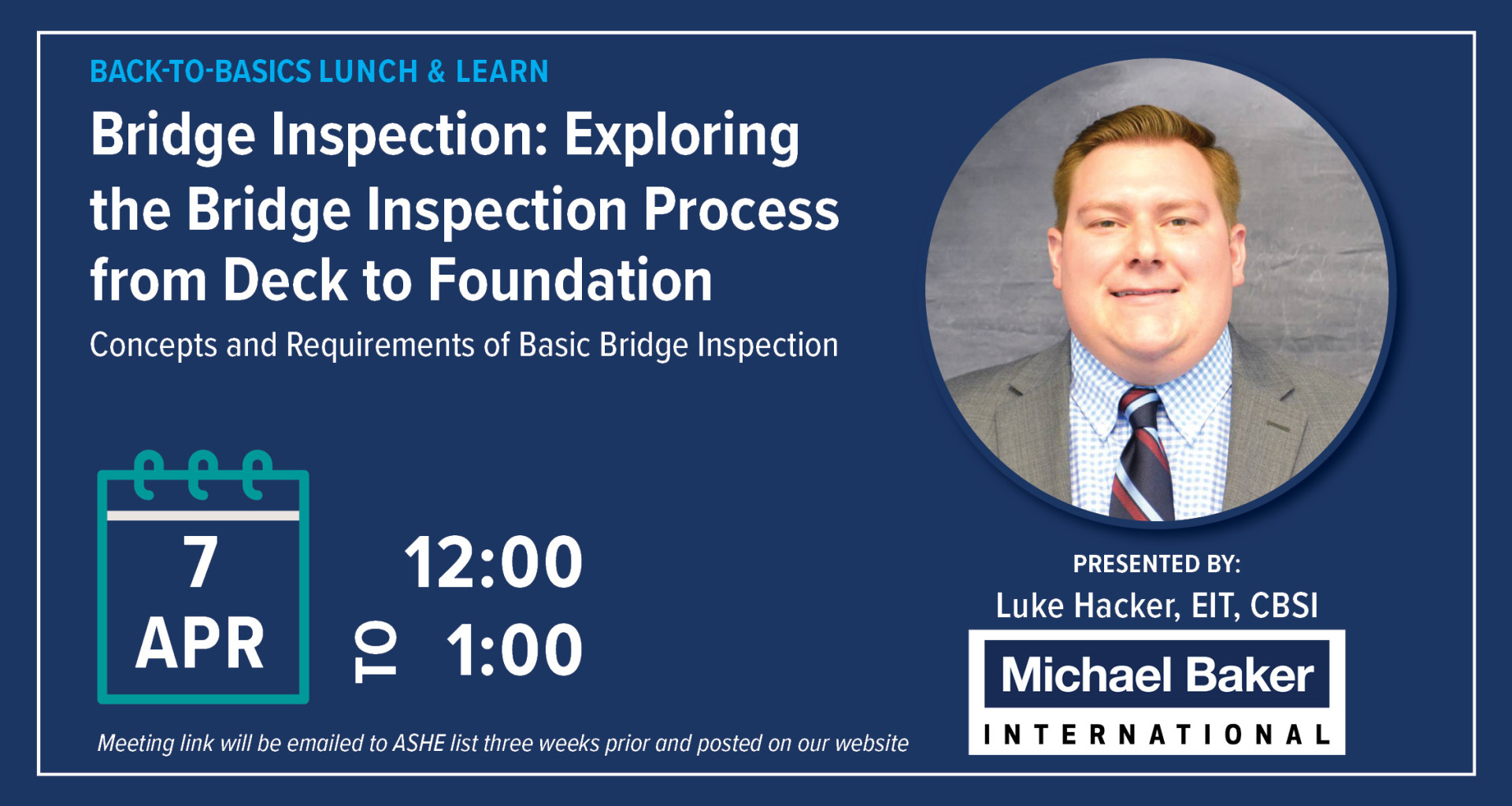 BACK-TO-BASICS LUNCH & LEARN

Bridge Inspection: Exploring the Bridge Inspection Process from Deck to Foundation

Concepts and Requirements of Basic Bridge Inspection

7
APR

12:00
TO
1:00

Meeting link will be emailed to ASHE list three weeks prior and posted on our website

PRESENTED BY:
Luke Hacker, EIT, CBSI

Michael Baker
INTERNATIONAL